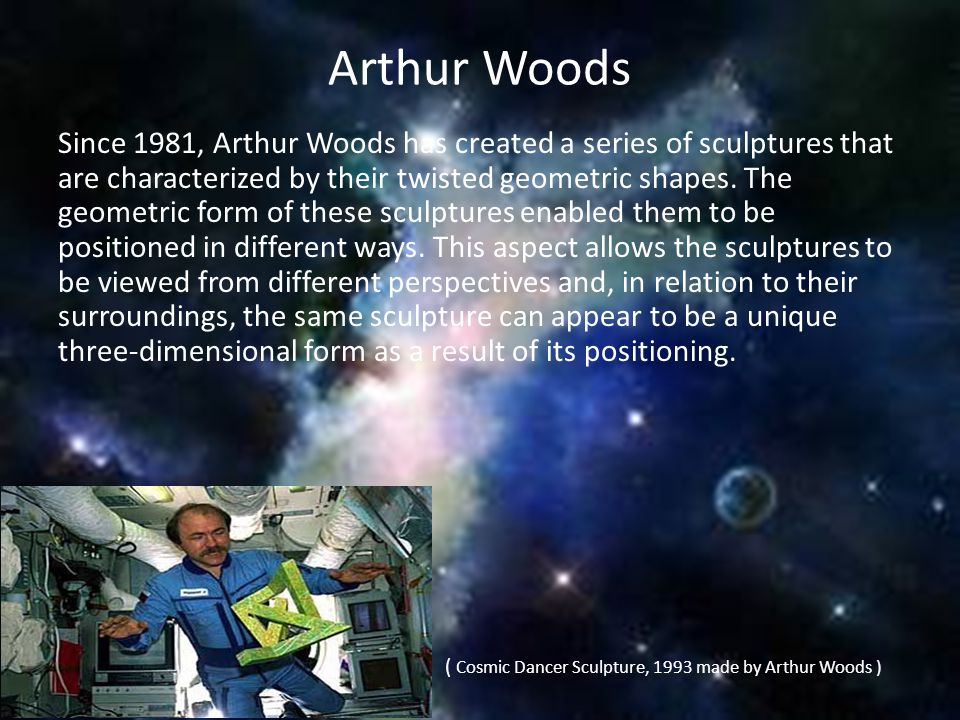 Arthur Woods

Since 1981, Arthur Woods has created a series of sculptures that are characterized by their twisted geometric shapes. The geometric form of these sculptures enabled them to be positioned in different ways. This aspect allows the sculptures to be viewed from different perspectives and, in relation to their surroundings, the same sculpture can appear to be a unique three-dimensional form as a result of its positioning.

( Cosmic Dancer Sculpture, 1993 made by Arthur Woods )